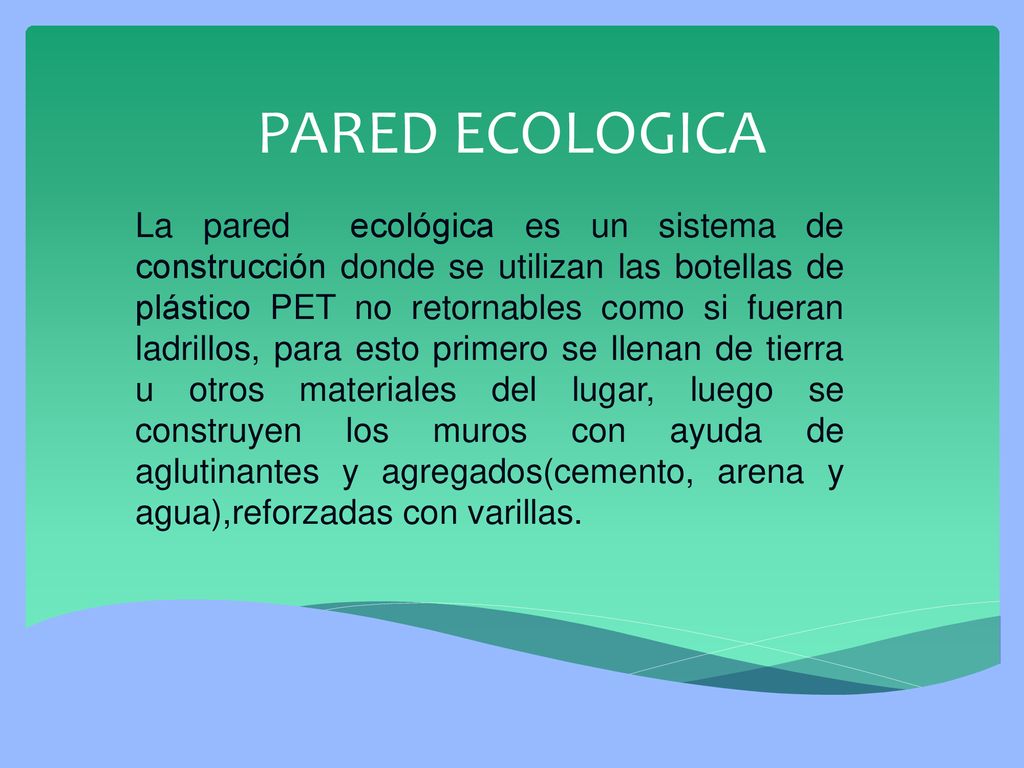 PARED ECOLOGICA

La pared ecológica es un sistema de construcción donde se utilizan las botellas de plástico PET no retornables como si fueran ladrillos, para esto primero se llenan de tierra u otros materiales del lugar, luego se construyen los muros con ayuda de aglutinantes y agregados(cemento, arena y agua),reforzadas con varillas.